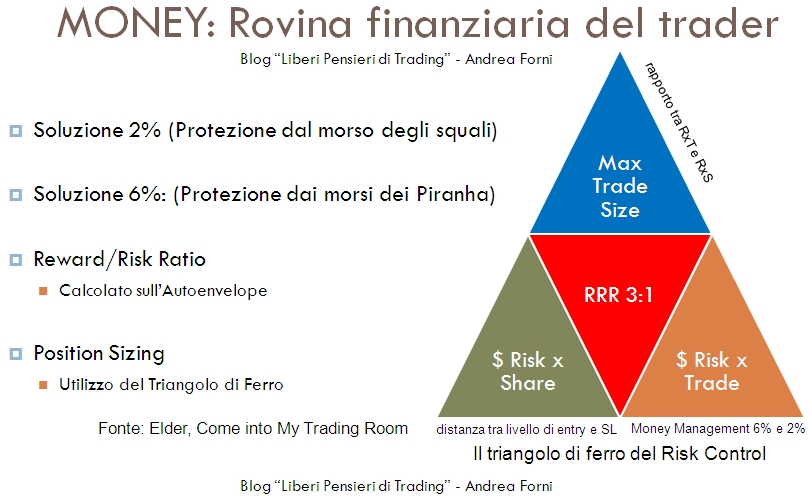 MONEY: Rovina finanziaria del trader

Blog "Liberi Pensieri di Trading" - Andrea Forni

Soluzione 2% (Protezione dal morso degli squali)

Soluzione 6%: (Protezione dai morsi dei Piranha)

Reward/Risk Ratio

Calcolato sull'Autoenvelope

Position Sizing

Utilizzo del Triangolo di Ferro

Fonte: Elder, Come into My Trading Room

rapporto tra RxT e RxS

Max Trade Size

RRR 3:1

$ Risk x Share

$ Risk x Trade

distanza tra livello di entry e SL

Money Management 6% e 2%

Il triangolo di ferro del Risk Control

Blog "Liberi Pensieri di Trading" - Andrea Forni